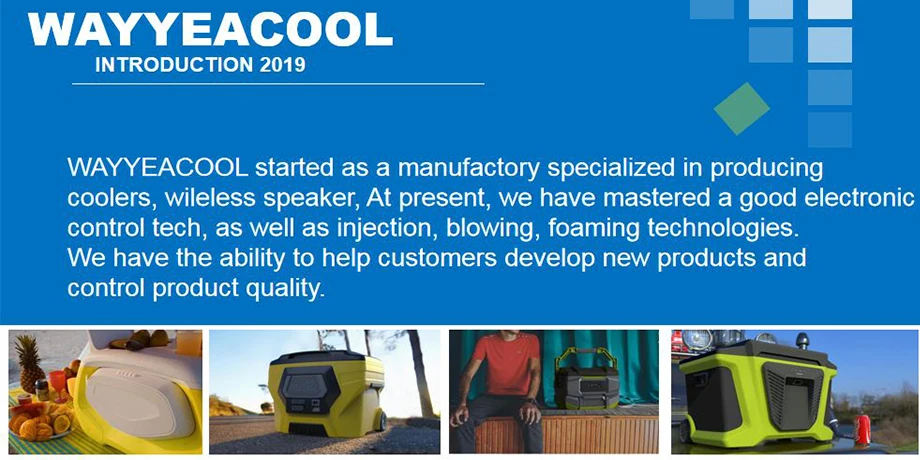 WAYYEACOOL
INTRODUCTION 2019

WAYYEACOOL started as a manufactory specialized in producing coolers, wileless speaker, At present, we have mastered a good electronic control tech, as well as injection, blowing, foaming technologies. We have the ability to help customers develop new products and control product quality.